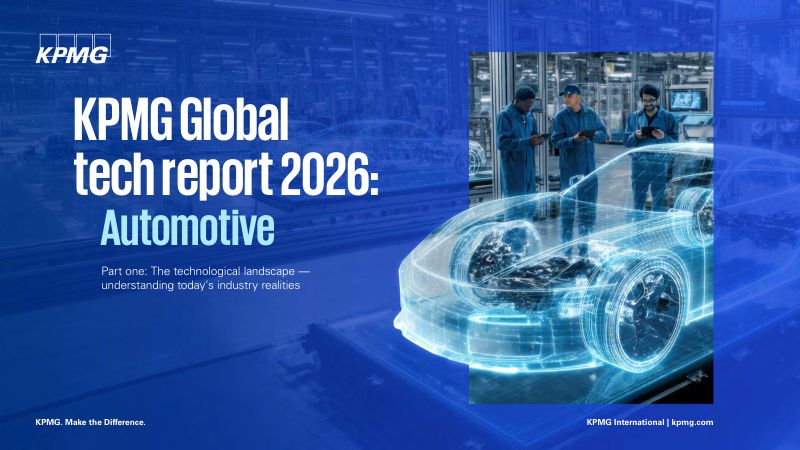 KPMG

KPMG Global tech report 2026: Automotive

Part one: The technological landscape — understanding today's industry realities

KPMG. Make the Difference.

KPMG International | kpmg.com